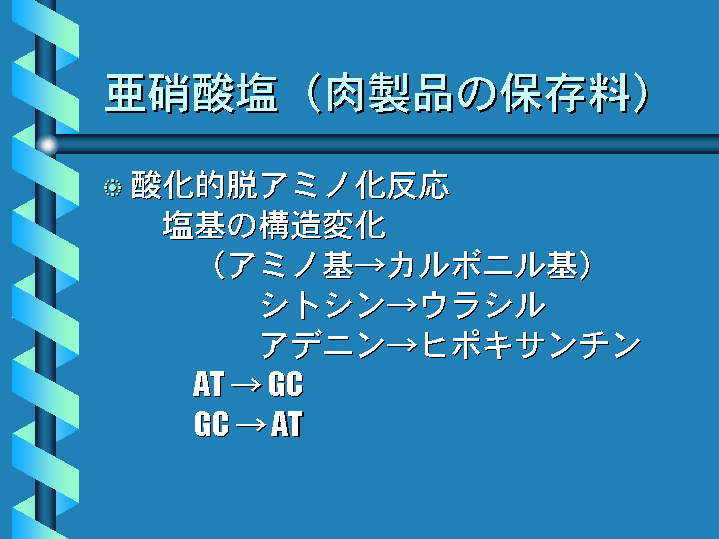 亜硝酸塩（肉製品の保存料）

酸化的脱アミノ化反応
塩基の構造変化
（アミノ基→カルボニル基）
シトシン→ウラシル
アデニン→ヒポキサンチン
AT → GC
GC → AT